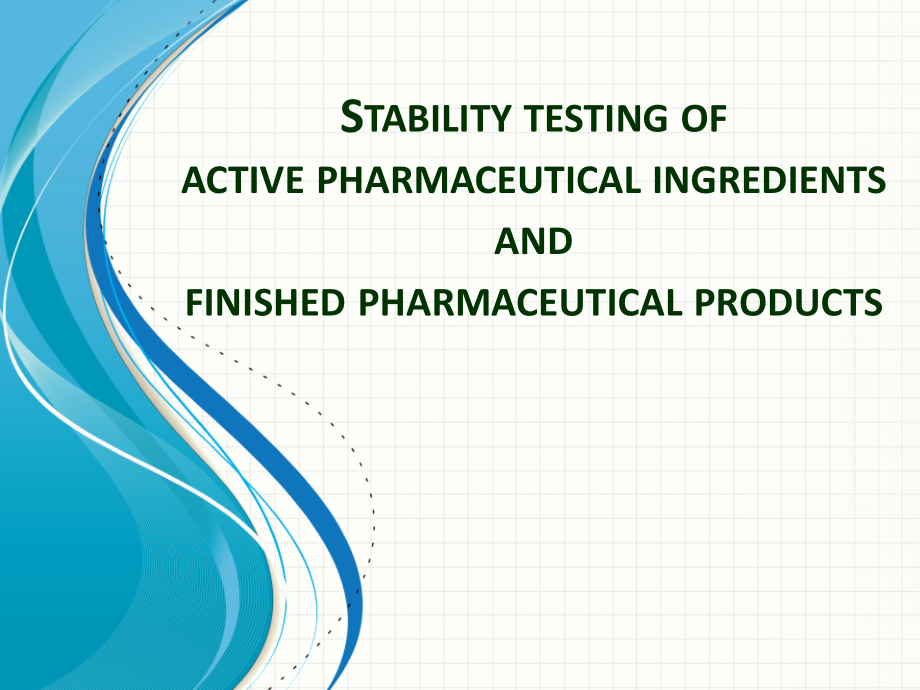 STABILITY TESTING OF
ACTIVE PHARMACEUTICAL INGREDIENTS
AND
FINISHED PHARMACEUTICAL PRODUCTS